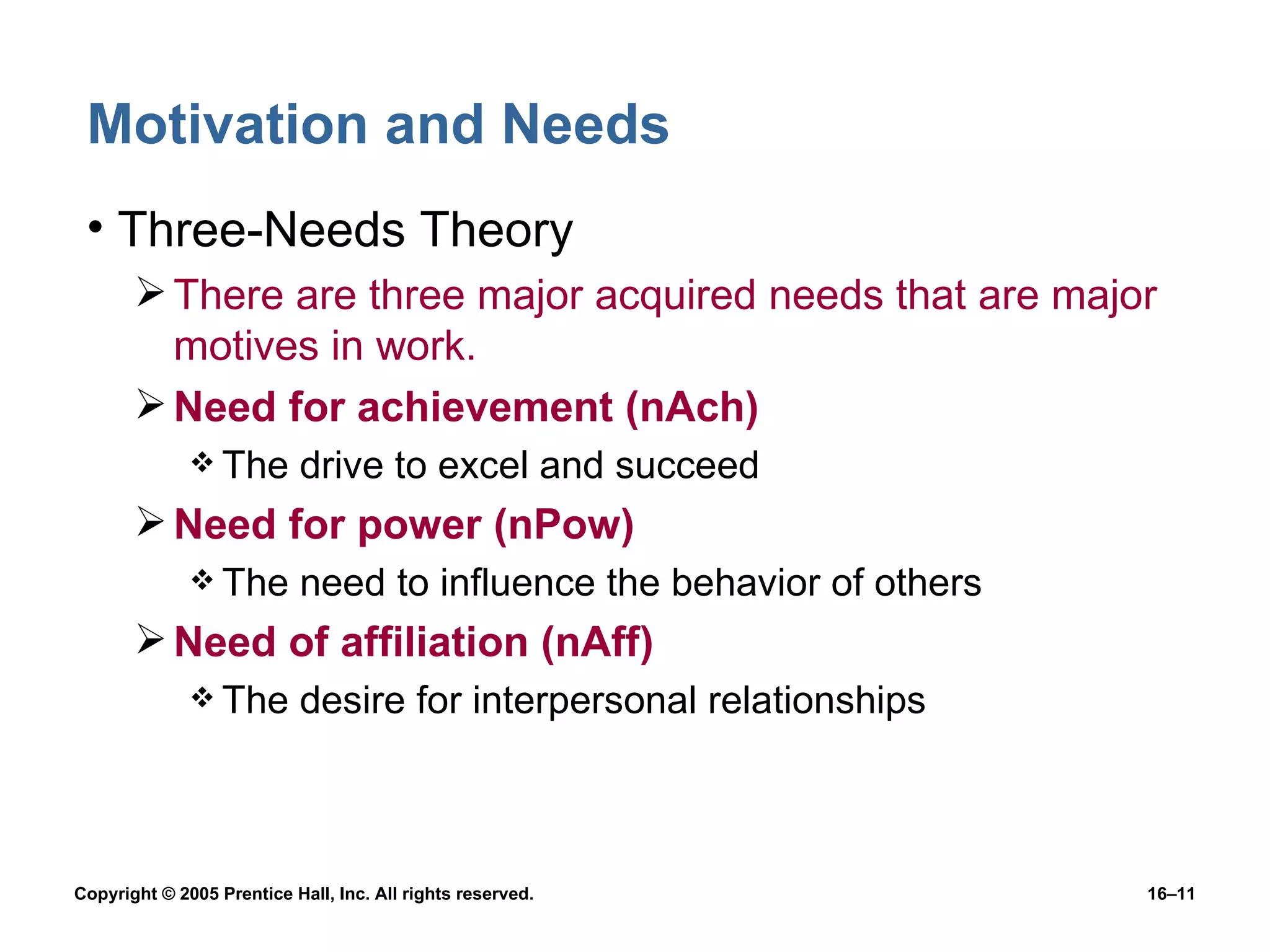 Motivation and Needs

• Three-Needs Theory

➢ There are three major acquired needs that are major motives in work.

➢ Need for achievement (nAch)

❖ The drive to excel and succeed

➢ Need for power (nPow)

❖ The need to influence the behavior of others

➢ Need of affiliation (nAff)

❖ The desire for interpersonal relationships

Copyright © 2005 Prentice Hall, Inc. All rights reserved.

16–11